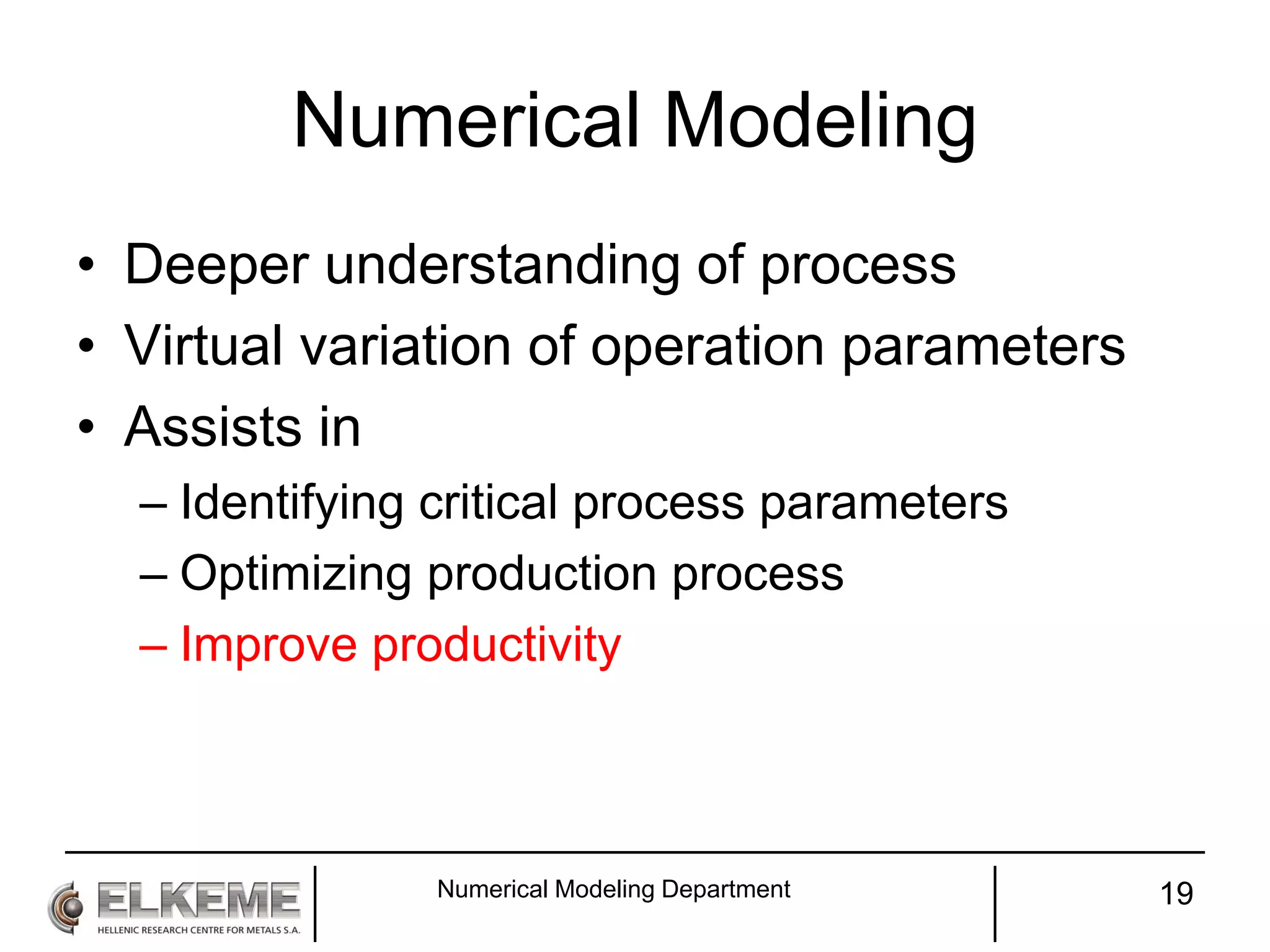 Numerical Modeling

• Deeper understanding of process
• Virtual variation of operation parameters
• Assists in
– Identifying critical process parameters
– Optimizing production process
– Improve productivity

ELKEME
HELLENIC RESEARCH CENTRE FOR METALS S.A.

Numerical Modeling Department

19